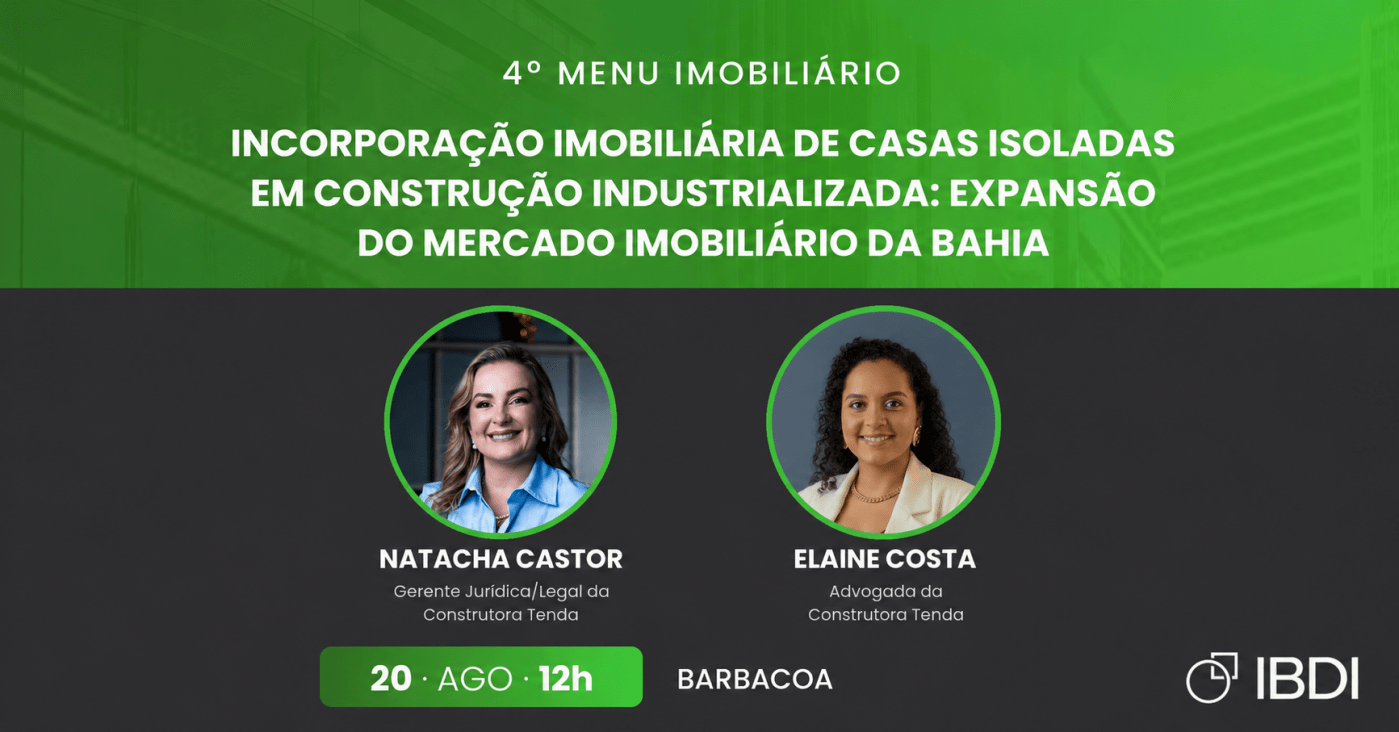 4º MENU IMOBILIÁRIO

INCORPORAÇÃO IMOBILIÁRIA DE CASAS ISOLADAS EM CONSTRUÇÃO INDUSTRIALIZADA: EXPANSÃO DO MERCADO IMOBILIÁRIO DA BAHIA

NATACHA CASTOR
Gerente Jurídica/Legal da Construtora Tenda

ELAINE COSTA
Advogada da Construtora Tenda

20 · AGO · 12h

BARBACOA

IBDI